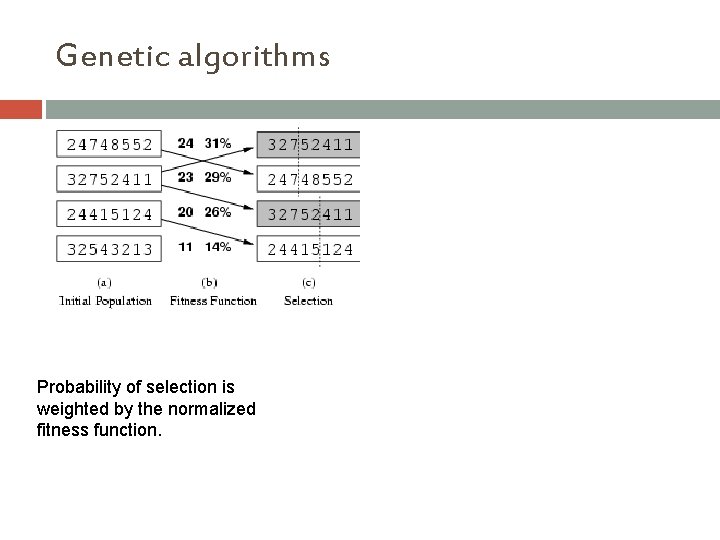 Genetic algorithms

24748552
32752411
24415124
32543213

24 31%
23 29%
20 26%
11 14%

32752411
24748552
32752411
24415124

(a)
Initial Population

(b)
Fitness Function

(c)
Selection

Probability of selection is weighted by the normalized fitness function.